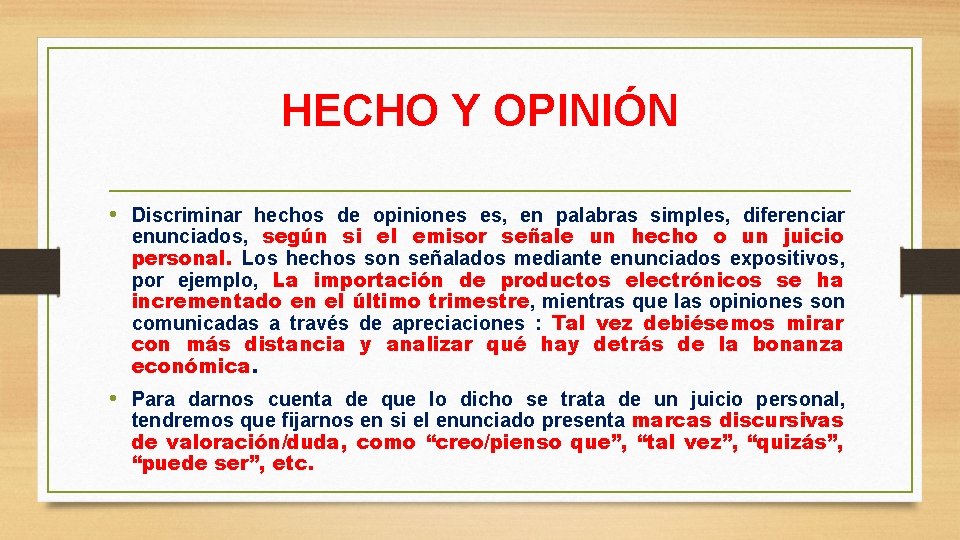 HECHO Y OPINIÓN

• Discriminar hechos de opiniones es, en palabras simples, diferenciar enunciados, según si el emisor señale un hecho o un juicio personal. Los hechos son señalados mediante enunciados expositivos, por ejemplo, La importación de productos electrónicos se ha incrementado en el último trimestre, mientras que las opiniones son comunicadas a través de apreciaciones : Tal vez debiésemos mirar con más distancia y analizar qué hay detrás de la bonanza económica.

• Para darnos cuenta de que lo dicho se trata de un juicio personal, tendremos que fijarnos en si el enunciado presenta marcas discursivas de valoración/duda, como “creo/pienso que”, “tal vez”, “quizás”, “puede ser”, etc.